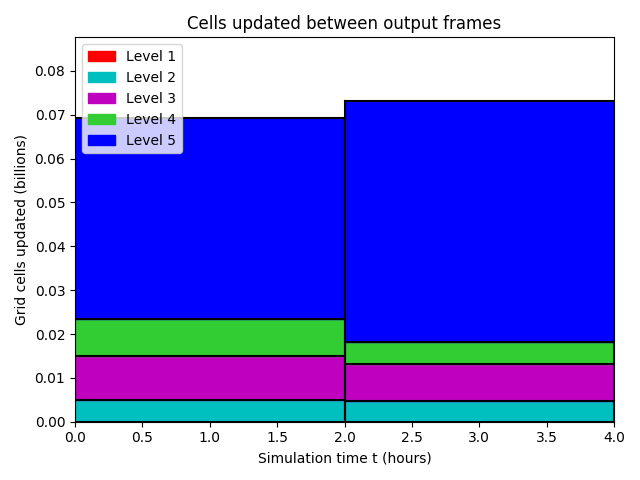 Cells updated between output frames

Level 1
Level 2
Level 3
Level 4
Level 5

Grid cells updated (billions)

0.08
0.07
0.06
0.05
0.04
0.03
0.02
0.01
0.00

0.0 0.5 1.0 1.5 2.0 2.5 3.0 3.5 4.0

Simulation time t (hours)